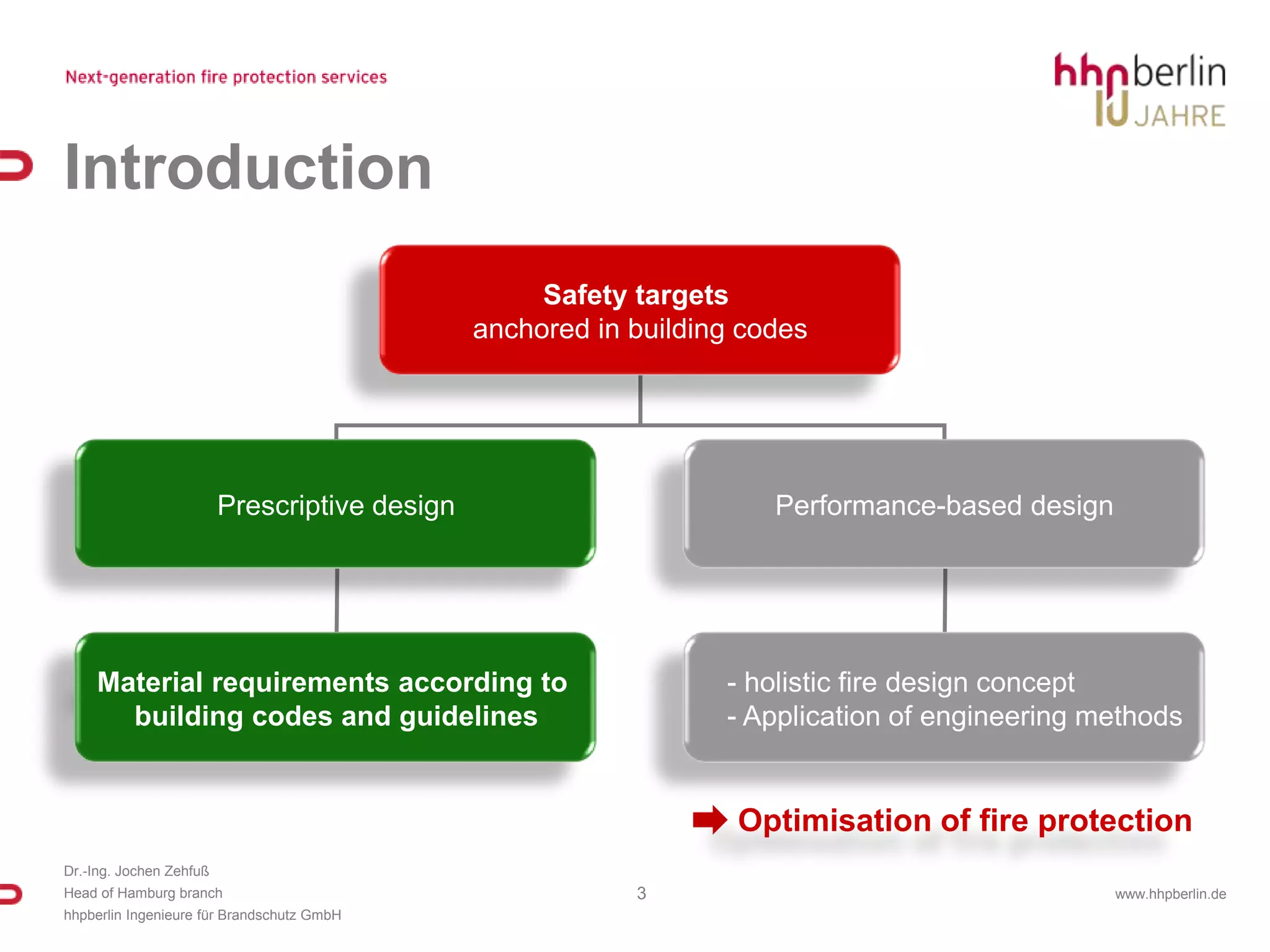 Next-generation fire protection services

hhpberlin
10 JAHRE

Introduction

Safety targets
anchored in building codes

Prescriptive design

Performance-based design

Material requirements according to building codes and guidelines

- holistic fire design concept
- Application of engineering methods

Optimisation of fire protection

Dr.-Ing. Jochen Zehfuß
Head of Hamburg branch
hhpberlin Ingenieure für Brandschutz GmbH

3

www.hhpberlin.de